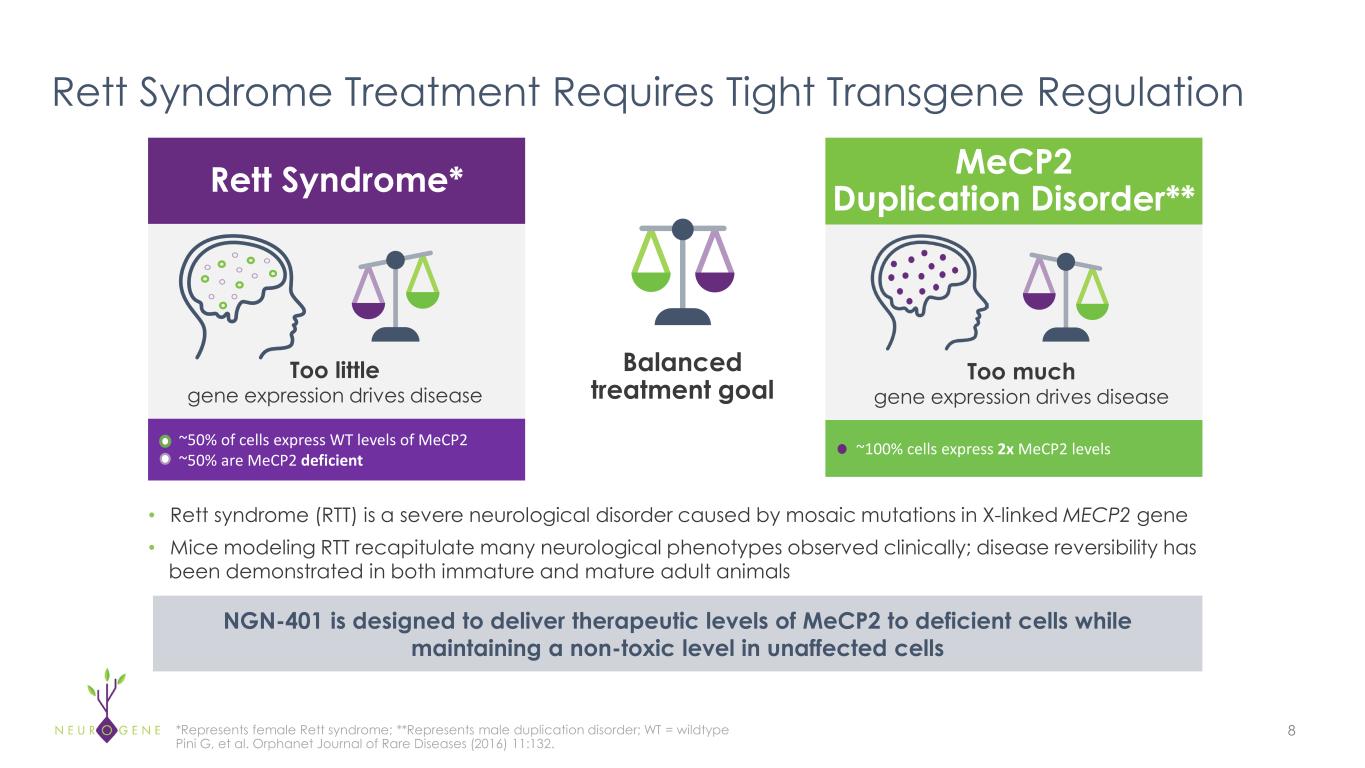 Rett Syndrome Treatment Requires Tight Transgene Regulation

Rett Syndrome*

Too little
gene expression drives disease

~50% of cells express WT levels of MeCP2
~50% are MeCP2 deficient

Balanced treatment goal

MeCP2 Duplication Disorder**

Too much
gene expression drives disease

~100% cells express 2x MeCP2 levels

• Rett syndrome (RTT) is a severe neurological disorder caused by mosaic mutations in X-linked MECP2 gene
• Mice modeling RTT recapitulate many neurological phenotypes observed clinically; disease reversibility has been demonstrated in both immature and mature adult animals

NGN-401 is designed to deliver therapeutic levels of MeCP2 to deficient cells while maintaining a non-toxic level in unaffected cells

NEUROGENE

*Represents female Rett syndrome; **Represents male duplication disorder; WT = wildtype
Pini G, et al. Orphanet Journal of Rare Diseases (2016) 11:132.

8